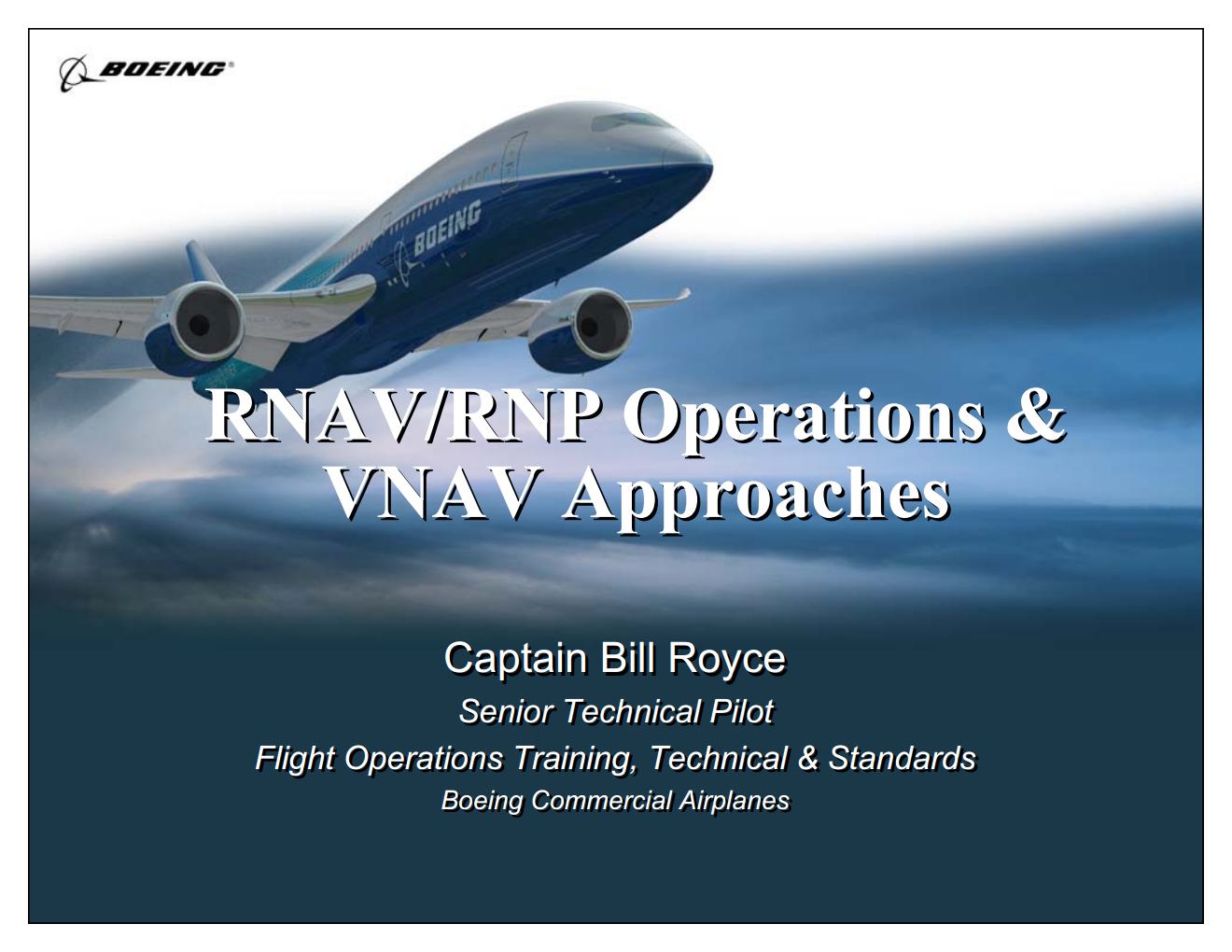 BOEING

BOEING

RNAV/RNP Operations & VNAV Approaches

Captain Bill Royce

Senior Technical Pilot

Flight Operations Training, Technical & Standards

Boeing Commercial Airplanes